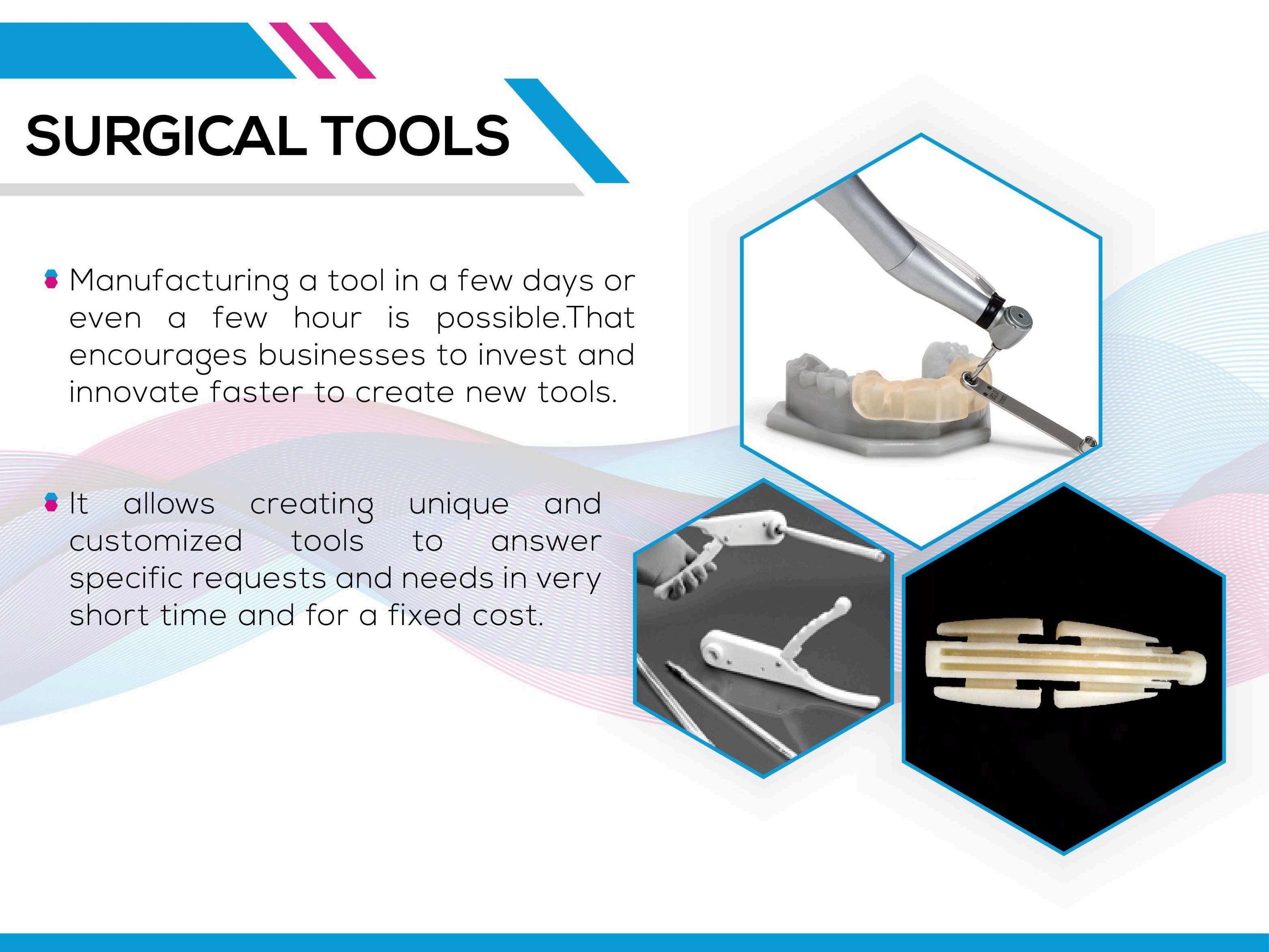 SURGICAL TOOLS

Manufacturing a tool in a few days or even a few hour is possible.That encourages businesses to invest and innovate faster to create new tools.

It allows creating unique and customized tools to answer specific requests and needs in very short time and for a fixed cost.